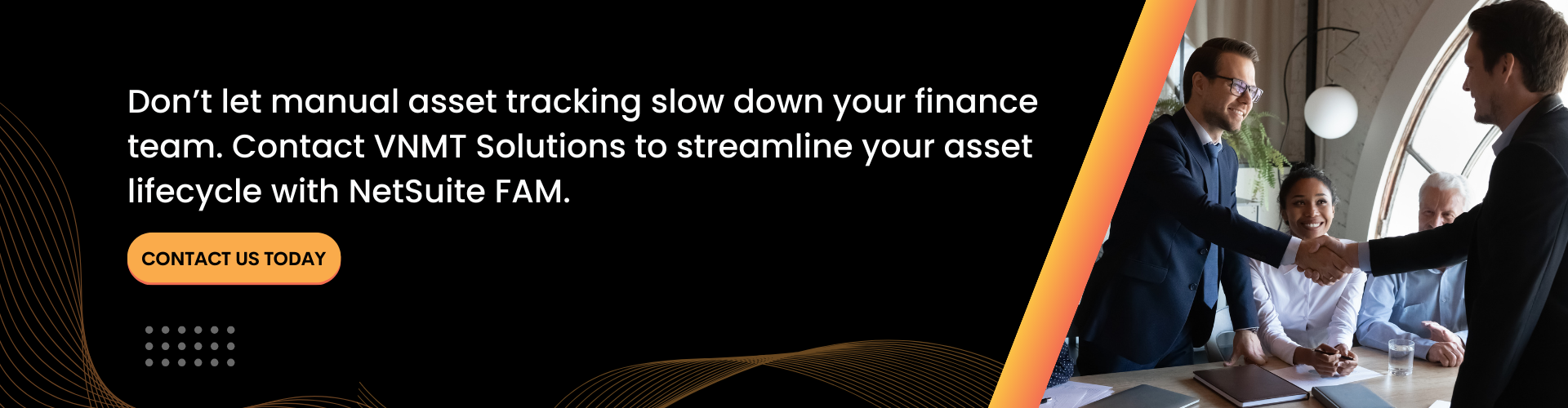 Don’t let manual asset tracking slow down your finance team. Contact VNMT Solutions to streamline your asset lifecycle with NetSuite FAM.

CONTACT US TODAY